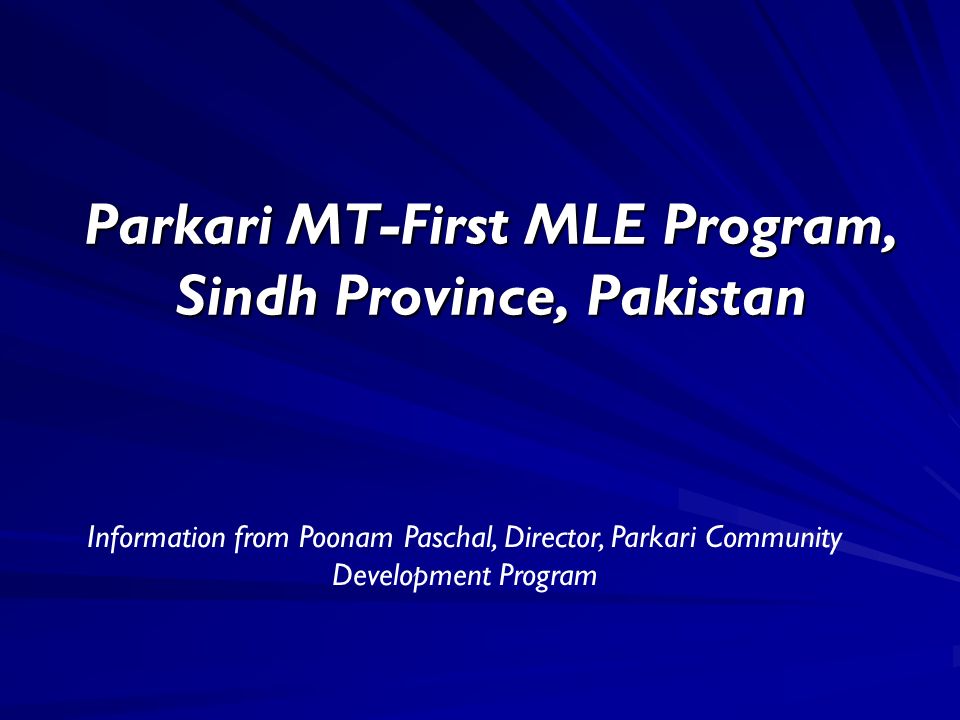 Parkari MT-First MLE Program, Sindh Province, Pakistan

Information from Poonam Paschal, Director, Parkari Community Development Program